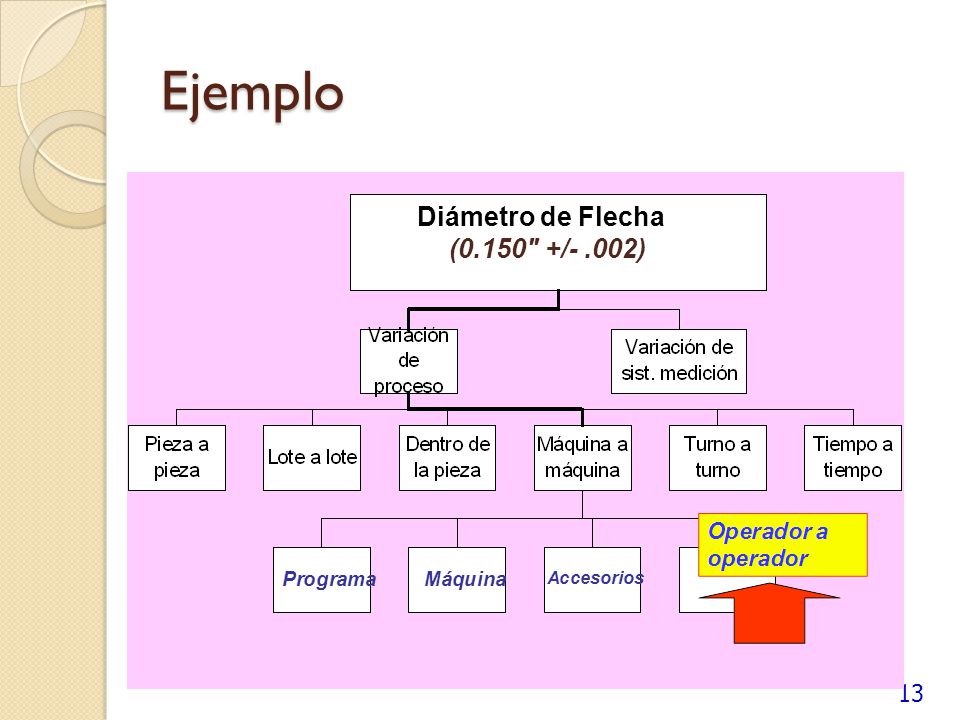 Ejemplo

Diámetro de Flecha
(0.150" +/- .002)

Variación de proceso

Variación de sist. medición

Pieza a pieza

Lote a lote

Dentro de la pieza

Máquina a máquina

Turno a turno

Tiempo a tiempo

Programa

Máquina

Accesorios

Operador a operador

13